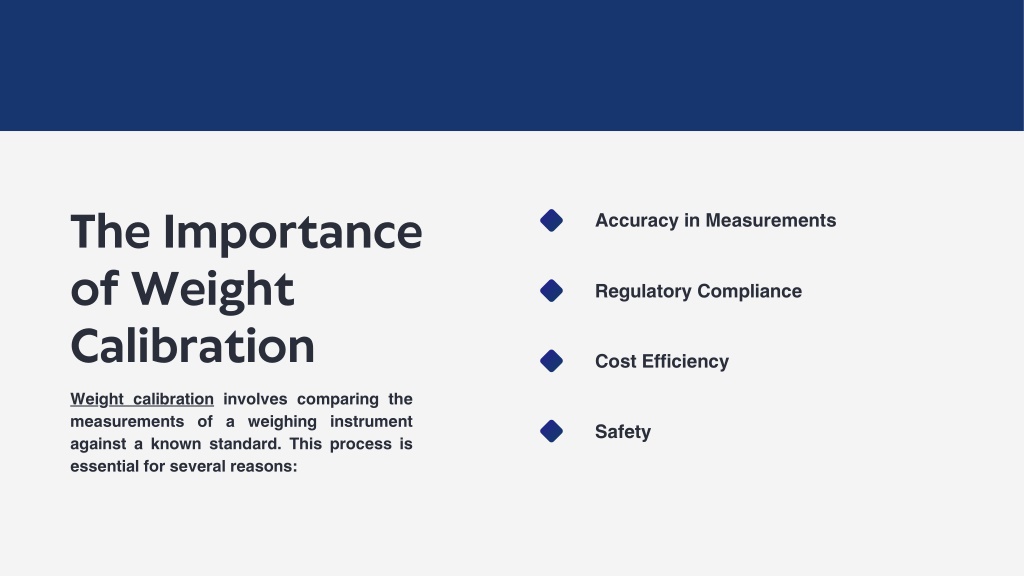 The Importance of Weight Calibration

Weight calibration involves comparing the measurements of a weighing instrument against a known standard. This process is essential for several reasons:

Accuracy in Measurements

Regulatory Compliance

Cost Efficiency

Safety